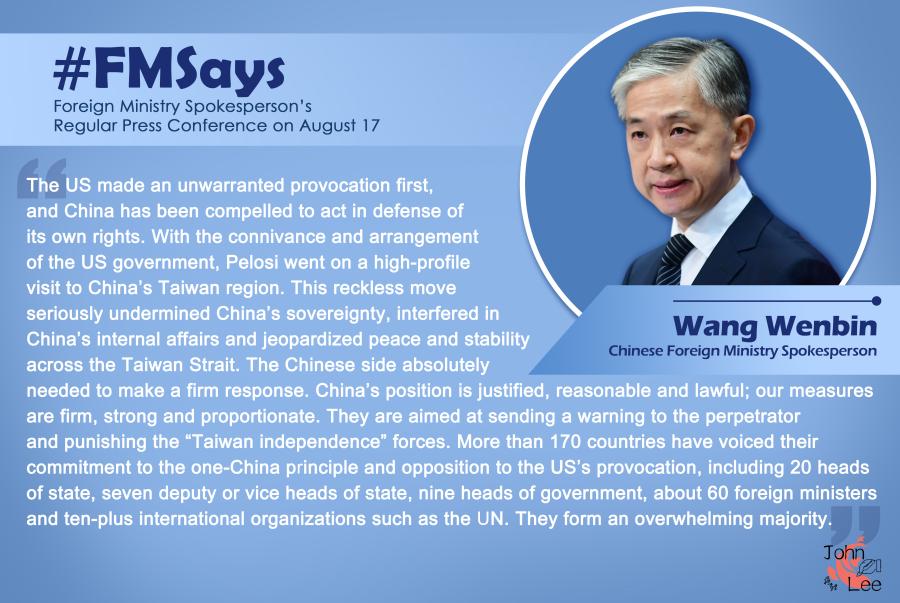 #FMSays
Foreign Ministry Spokesperson's Regular Press Conference on August 17

Wang Wenbin
Chinese Foreign Ministry Spokesperson

The US made an unwarranted provocation first, and China has been compelled to act in defense of its own rights. With the connivance and arrangement of the US government, Pelosi went on a high-profile visit to China's Taiwan region. This reckless move seriously undermined China's sovereignty, interfered in China's internal affairs and jeopardized peace and stability across the Taiwan Strait. The Chinese side absolutely needed to make a firm response. China's position is justified, reasonable and lawful; our measures are firm, strong and proportionate. They are aimed at sending a warning to the perpetrator and punishing the "Taiwan independence" forces. More than 170 countries have voiced their commitment to the one-China principle and opposition to the US's provocation, including 20 heads of state, seven deputy or vice heads of state, nine heads of government, about 60 foreign ministers and ten-plus international organizations such as the UN. They form an overwhelming majority.

John Lee